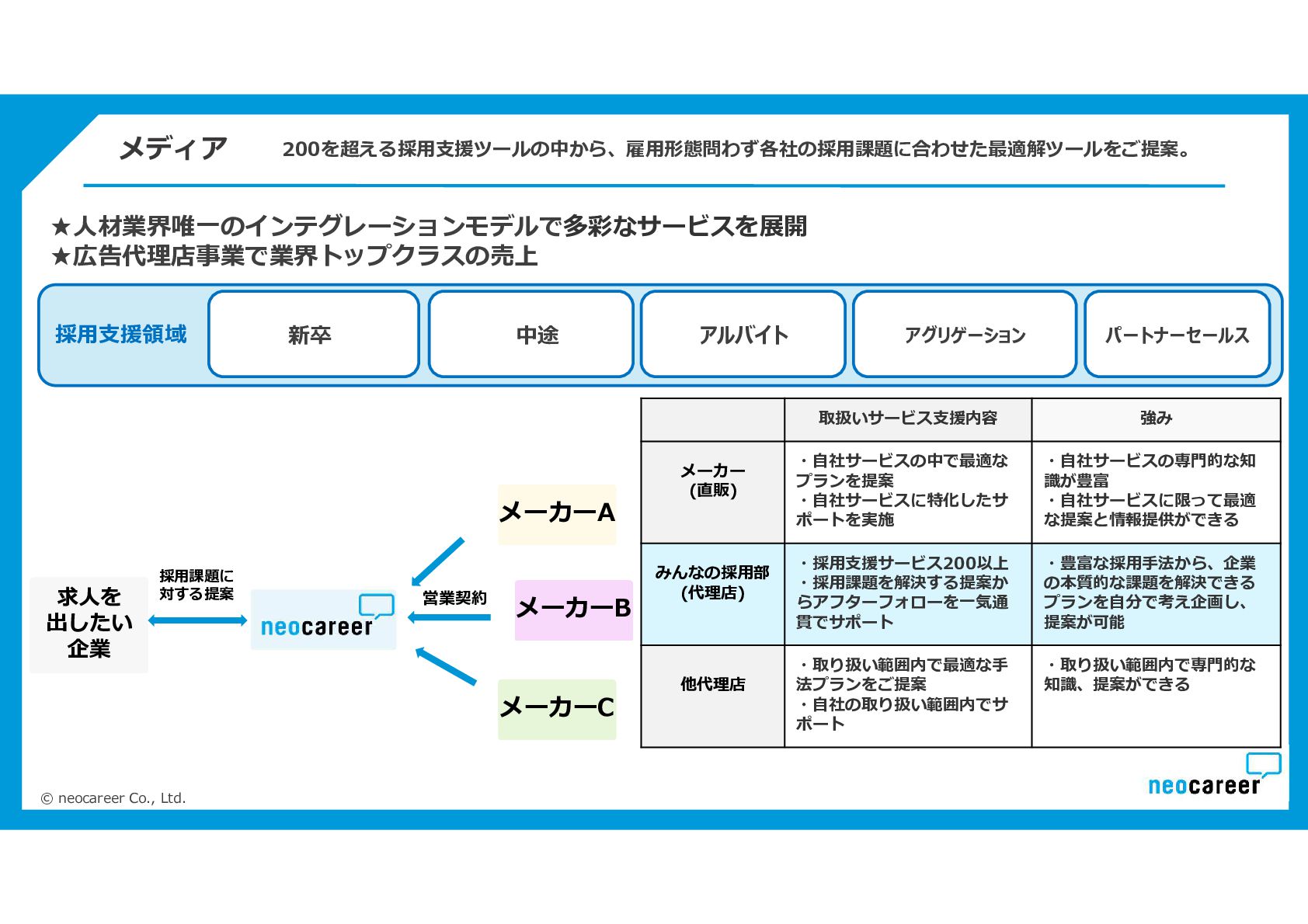 メディア　200を超える採用支援ツールの中から、雇用形態問わず各社の採用課題に合わせた最適解ツールをご提案。

★人材業界唯一のインテグレーションモデルで多彩なサービスを展開
★広告代理店事業で業界トップクラスの売上

採用支援領域
新卒
中途
アルバイト
アグリゲーション
パートナーセールス

求人を出したい企業
採用課題に対する提案
neocareer
営業契約
メーカーA
メーカーB
メーカーC

| | 取扱いサービス支援内容 | 強み |
|---|---|---|
| メーカー（直販） | ・自社サービスの中で最適なプランを提案 ・自社サービスに特化したサポートを実施 | ・自社サービスの専門的な知識が豊富 ・自社サービスに限って最適な提案と情報提供ができる |
| みんなの採用部（代理店） | ・採用支援サービス200以上 ・採用課題を解決する提案からアフターフォローを一気通貫でサポート | ・豊富な採用手法から、企業の本質的な課題を解決できるプランを自分で考え企画し、提案が可能 |
| 他代理店 | ・取り扱い範囲内で最適な手法プランをご提案 ・自社の取り扱い範囲内でサポート | ・取り扱い範囲内で専門的な知識、提案ができる |

© neocareer Co., Ltd.
neocareer